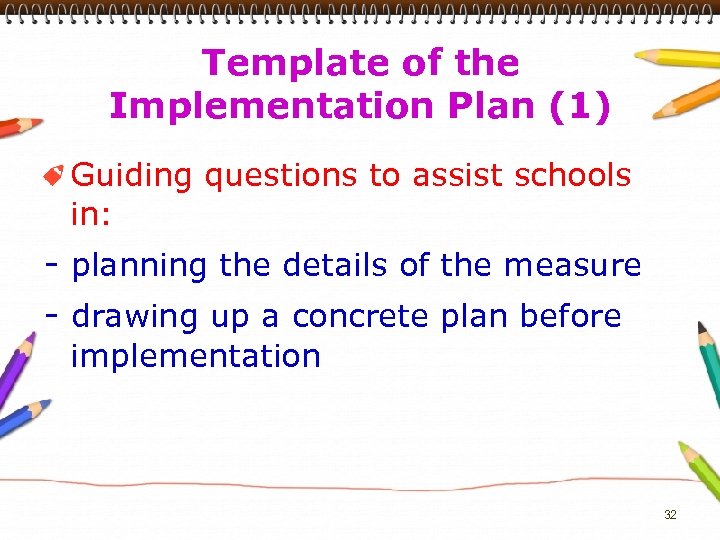 Template of the Implementation Plan (1)

Guiding questions to assist schools in:

- planning the details of the measure

- drawing up a concrete plan before implementation

32